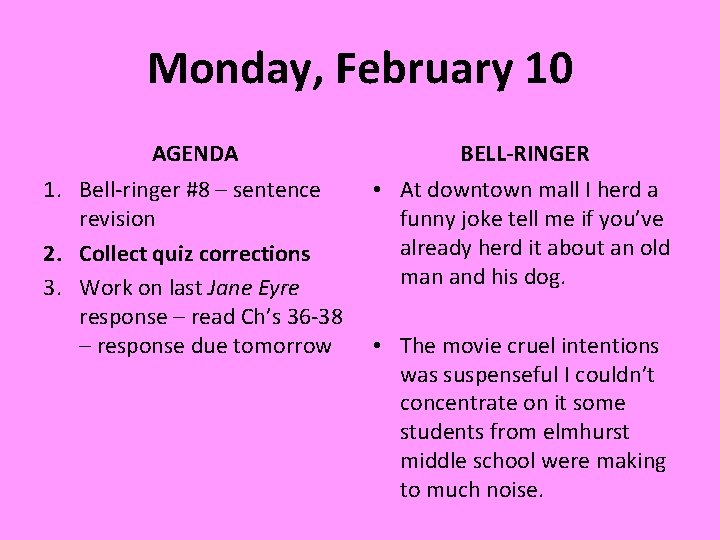 Monday, February 10

AGENDA

1. Bell-ringer #8 – sentence revision
2. Collect quiz corrections
3. Work on last Jane Eyre response – read Ch's 36-38 – response due tomorrow

BELL-RINGER

• At downtown mall I herd a funny joke tell me if you've already herd it about an old man and his dog.

• The movie cruel intentions was suspenseful I couldn't concentrate on it some students from elmhurst middle school were making to much noise.